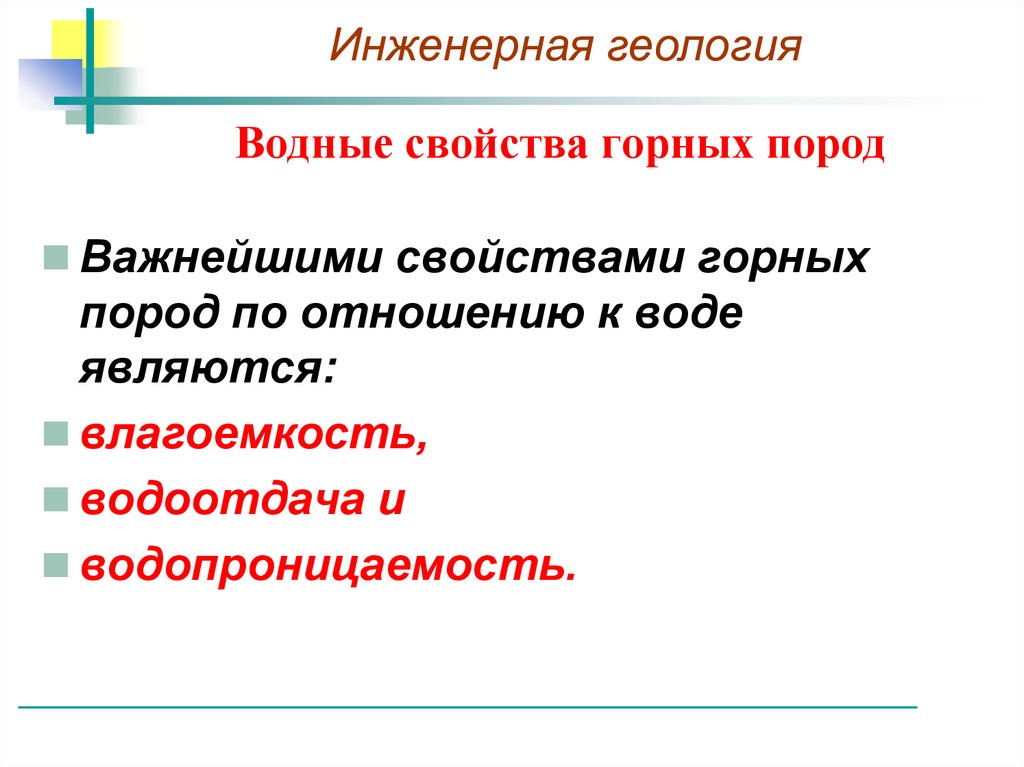 Инженерная геология

Водные свойства горных пород

Важнейшими свойствами горных пород по отношению к воде являются:

влагоемкость,

водоотдача и

водопроницаемость.